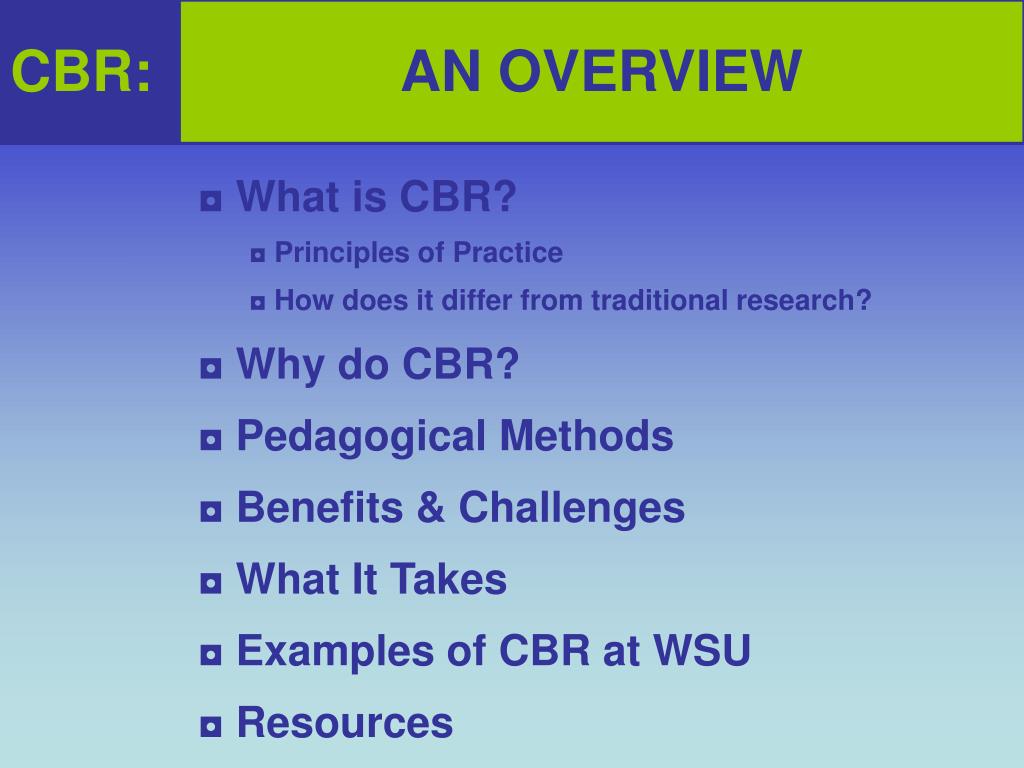 CBR: AN OVERVIEW

◘ What is CBR?
◘ Principles of Practice
◘ How does it differ from traditional research?
◘ Why do CBR?
◘ Pedagogical Methods
◘ Benefits & Challenges
◘ What It Takes
◘ Examples of CBR at WSU
◘ Resources